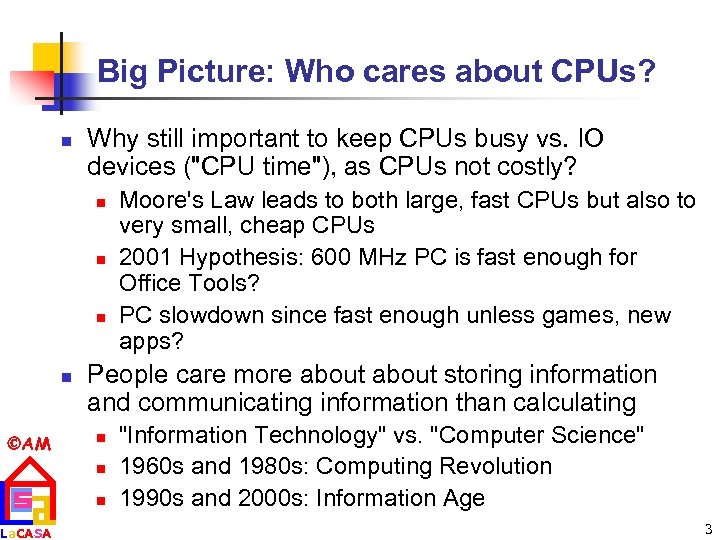 Big Picture: Who cares about CPUs?

- Why still important to keep CPUs busy vs. IO devices ("CPU time"), as CPUs not costly?
  - Moore's Law leads to both large, fast CPUs but also to very small, cheap CPUs
  - 2001 Hypothesis: 600 MHz PC is fast enough for Office Tools?
  - PC slowdown since fast enough unless games, new apps?
- People care more about about storing information and communicating information than calculating
  - "Information Technology" vs. "Computer Science"
  - 1960s and 1980s: Computing Revolution
  - 1990s and 2000s: Information Age

©AM

LaCASA

3